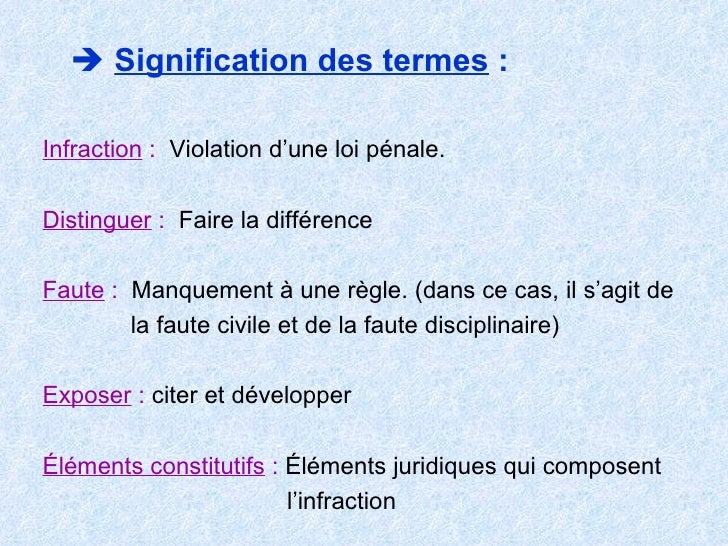 ➔ Signification des termes :

Infraction : Violation d’une loi pénale.

Distinguer : Faire la différence

Faute : Manquement à une règle. (dans ce cas, il s’agit de la faute civile et de la faute disciplinaire)

Exposer : citer et développer

Éléments constitutifs : Éléments juridiques qui composent l’infraction